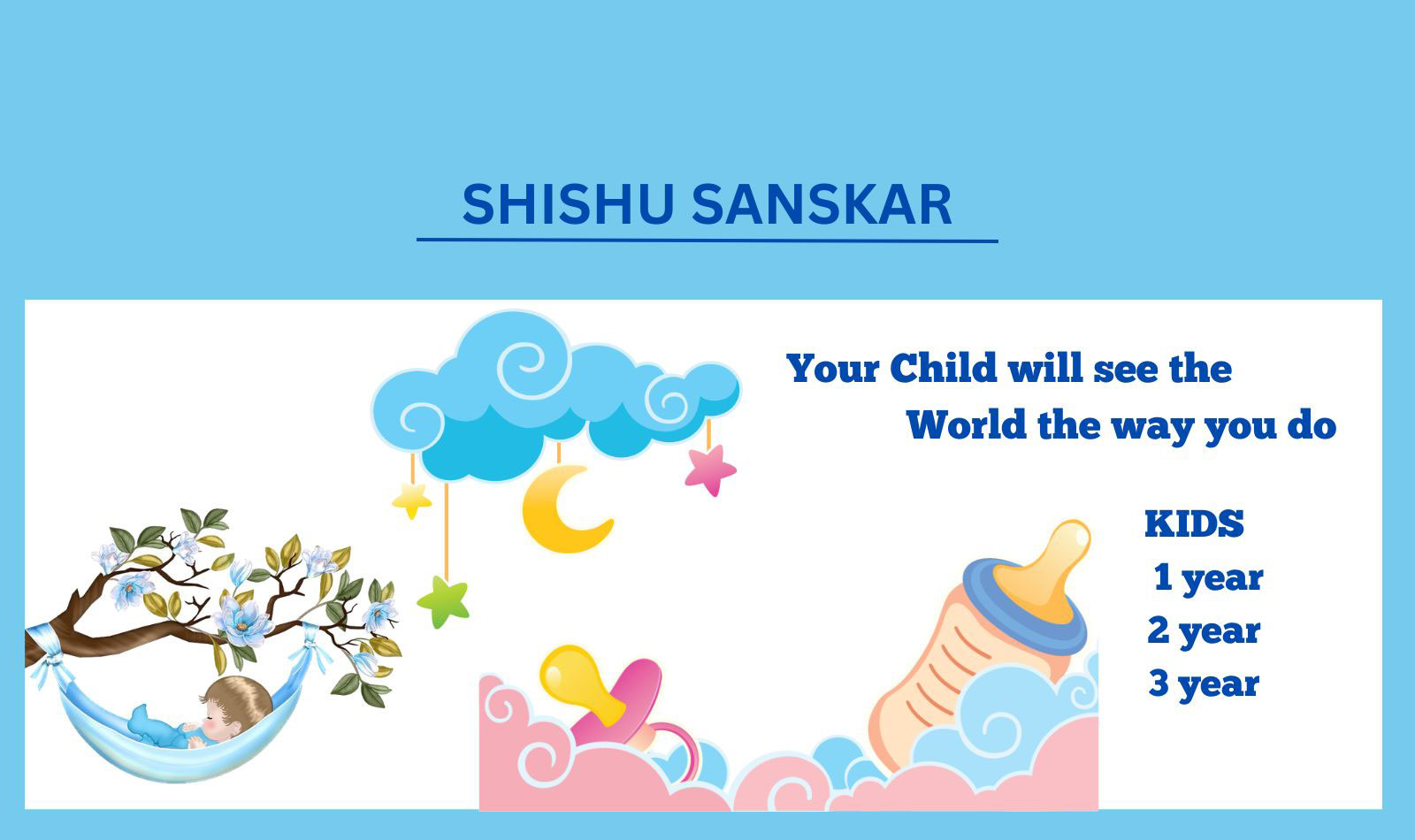 SHISHU SANSKAR

Your Child will see the World the way you do

KIDS
1 year
2 year
3 year